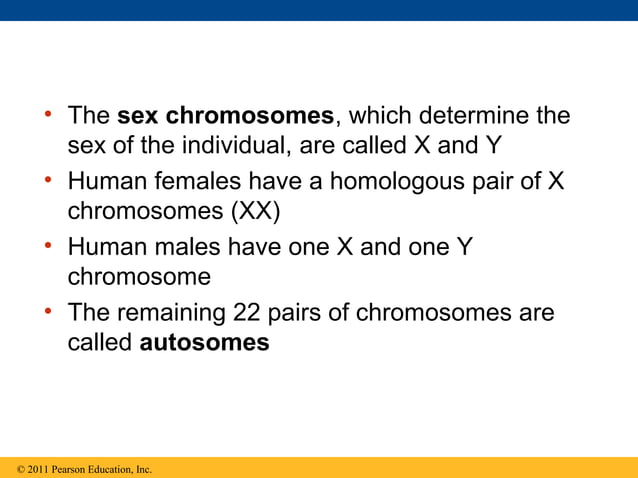 • The sex chromosomes, which determine the sex of the individual, are called X and Y

• Human females have a homologous pair of X chromosomes (XX)

• Human males have one X and one Y chromosome

• The remaining 22 pairs of chromosomes are called autosomes

© 2011 Pearson Education, Inc.